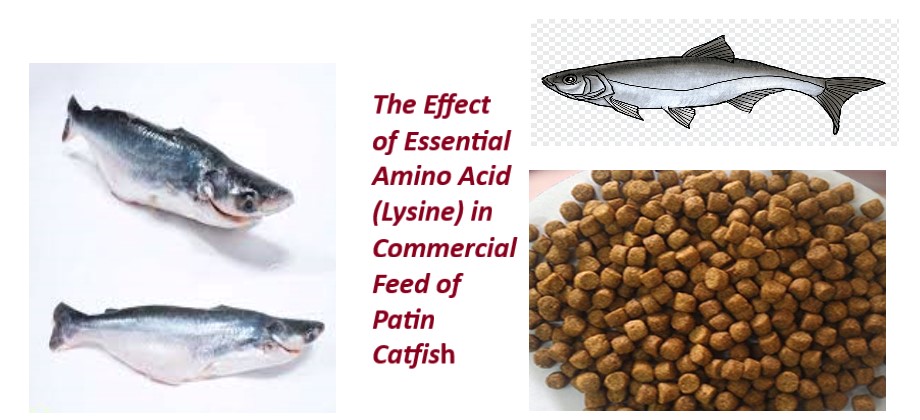 The Effect of Essential Amino Acid (Lysine) in Commercial Feed of Patin Catfish